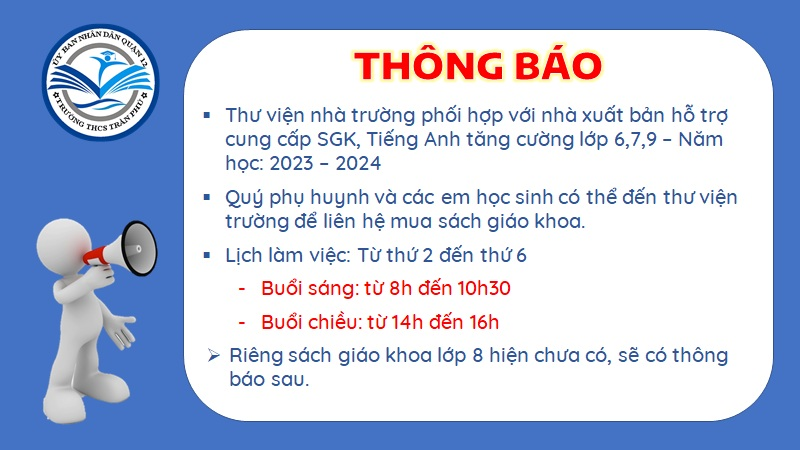 ỦY BAN NHÂN DÂN QUẬN 12
TRƯỜNG THCS TRẦN PHÚ

THÔNG BÁO

▪ Thư viện nhà trường phối hợp với nhà xuất bản hỗ trợ cung cấp SGK, Tiếng Anh tăng cường lớp 6,7,9 – Năm học: 2023 – 2024

▪ Quý phụ huynh và các em học sinh có thể đến thư viện trường để liên hệ mua sách giáo khoa.

▪ Lịch làm việc: Từ thứ 2 đến thứ 6

- Buổi sáng: từ 8h đến 10h30

- Buổi chiều: từ 14h đến 16h

➢ Riêng sách giáo khoa lớp 8 hiện chưa có, sẽ có thông báo sau.